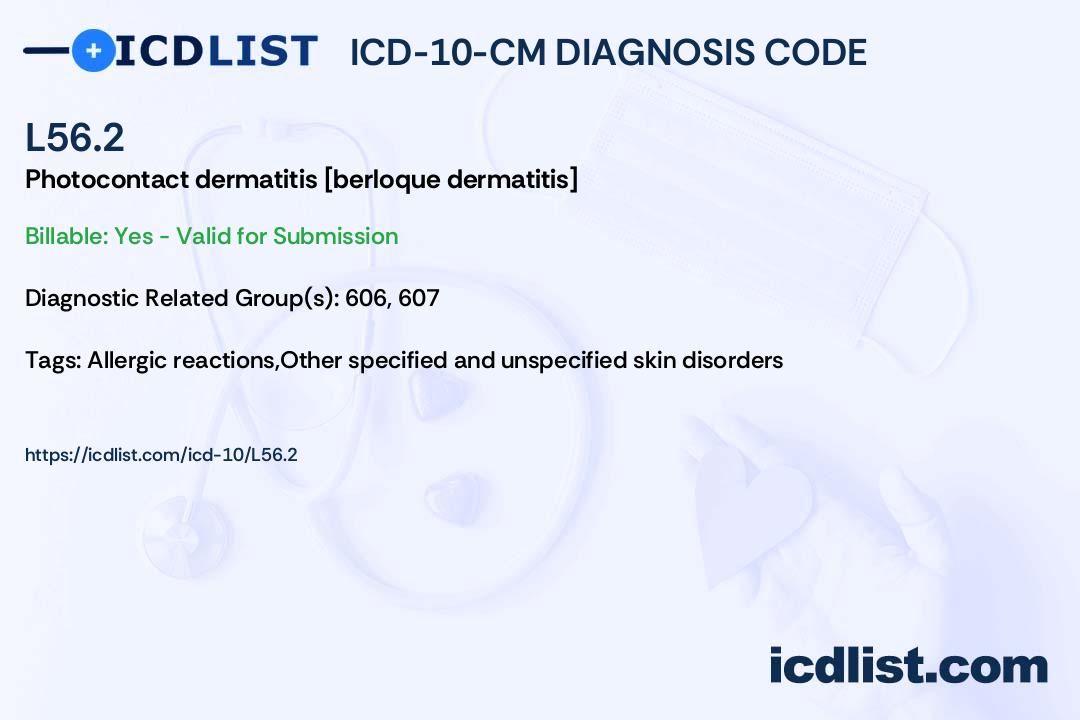 ICDLIST ICD-10-CM DIAGNOSIS CODE

L56.2

Photocontact dermatitis [berloque dermatitis]

Billable: Yes - Valid for Submission

Diagnostic Related Group(s): 606, 607

Tags: Allergic reactions,Other specified and unspecified skin disorders

https://icdlist.com/icd-10/L56.2

icdlist.com